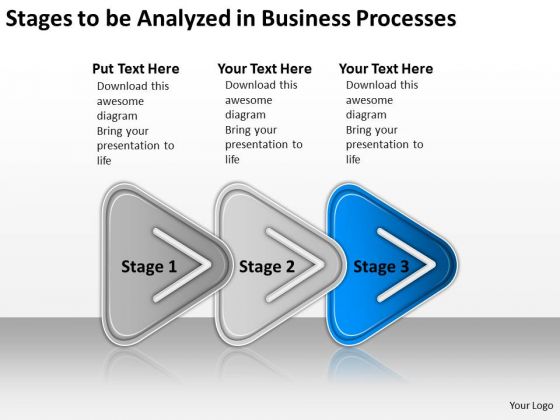 Stages to be Analyzed in Business Processes

Put Text Here
Download this awesome diagram
Bring your presentation to life

Your Text Here
Download this awesome diagram
Bring your presentation to life

Your Text Here
Download this awesome diagram
Bring your presentation to life

Stage 1

Stage 2

Stage 3

Your Logo